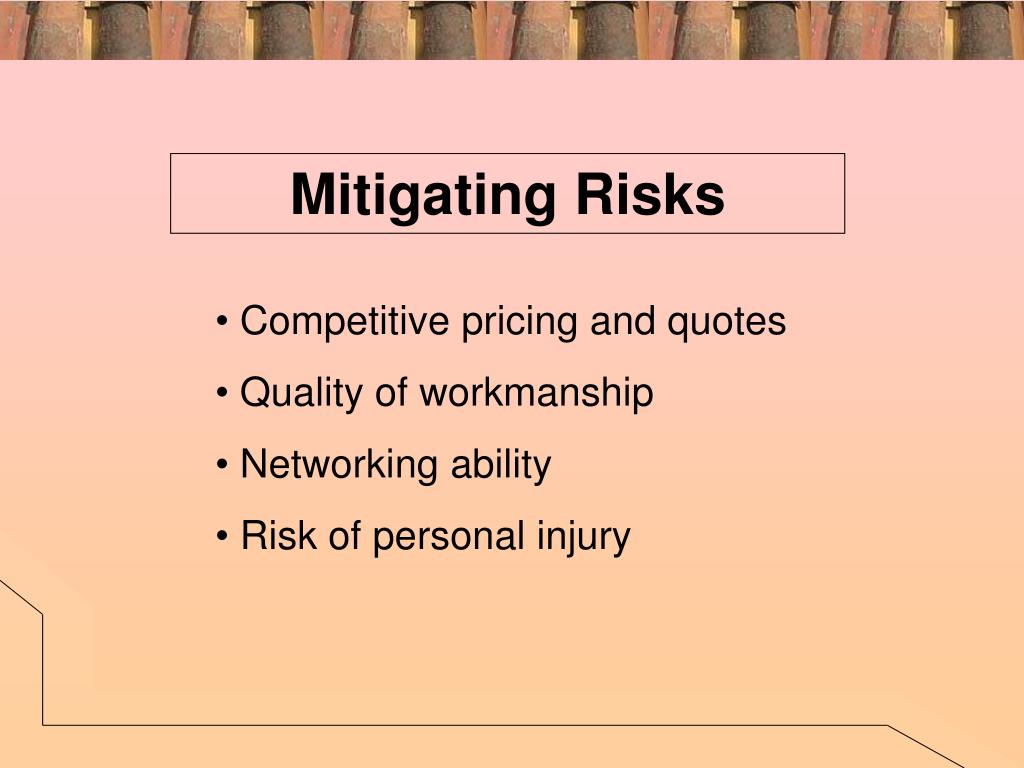 Mitigating Risks

• Competitive pricing and quotes
• Quality of workmanship
• Networking ability
• Risk of personal injury